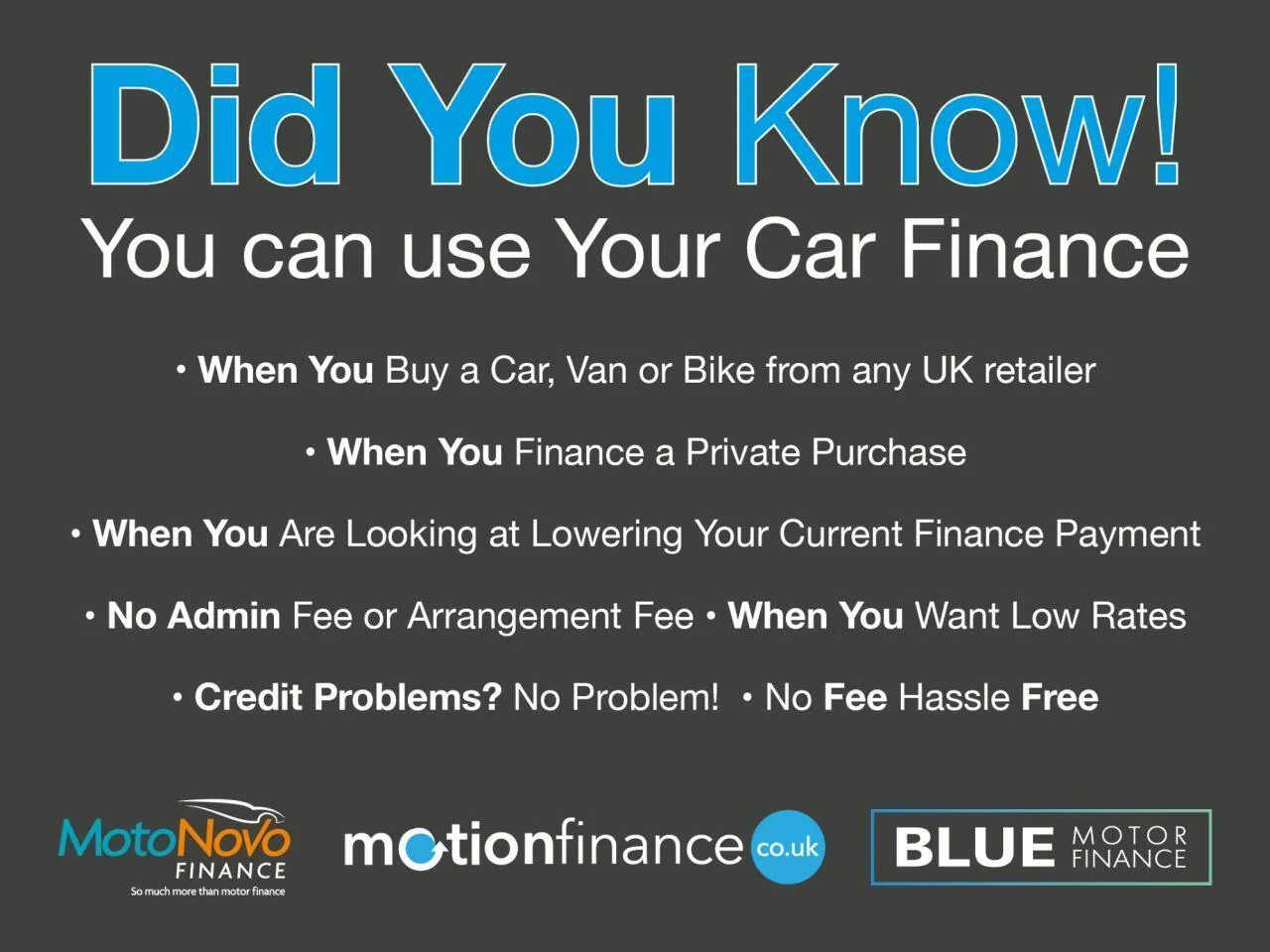 Did You Know!
You can use Your Car Finance

• When You Buy a Car, Van or Bike from any UK retailer

• When You Finance a Private Purchase

• When You Are Looking at Lowering Your Current Finance Payment

• No Admin Fee or Arrangement Fee • When You Want Low Rates

• Credit Problems? No Problem! • No Fee Hassle Free

MotoNovo
FINANCE
So much more than motor finance

motionfinance co.uk

BLUE MOTOR FINANCE